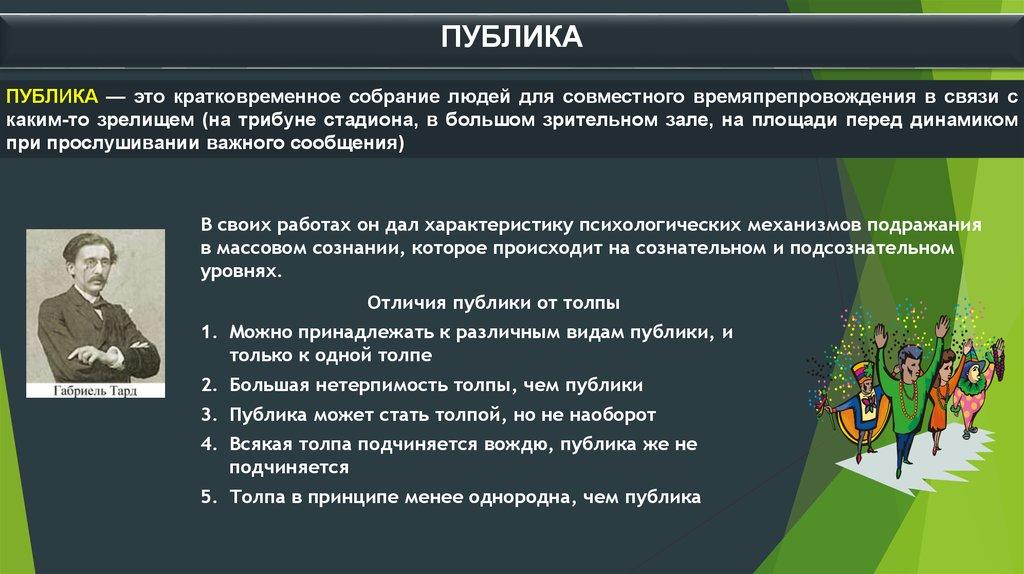 ПУБЛИКА

ПУБЛИКА — это кратковременное собрание людей для совместного времяпрепровождения в связи с каким-то зрелищем (на трибуне стадиона, в большом зрительном зале, на площади перед динамиком при прослушивании важного сообщения)

Габриель Тард

В своих работах он дал характеристику психологических механизмов подражания в массовом сознании, которое происходит на сознательном и подсознательном уровнях.

Отличия публики от толпы

1. Можно принадлежать к различным видам публики, и только к одной толпе
2. Большая нетерпимость толпы, чем публики
3. Публика может стать толпой, но не наоборот
4. Всякая толпа подчиняется вождю, публика же не подчиняется
5. Толпа в принципе менее однородна, чем публика